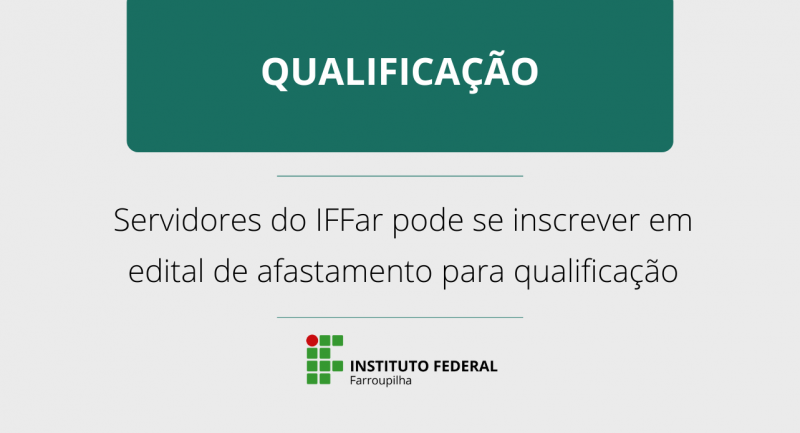 QUALIFICAÇÃO

Servidores do IFFar pode se inscrever em edital de afastamento para qualificação

INSTITUTO FEDERAL
Farroupilha